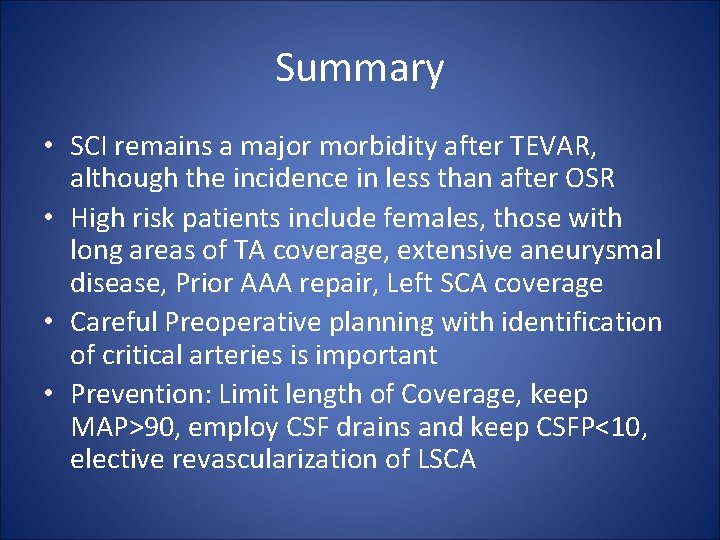 Summary

• SCI remains a major morbidity after TEVAR, although the incidence in less than after OSR

• High risk patients include females, those with long areas of TA coverage, extensive aneurysmal disease, Prior AAA repair, Left SCA coverage

• Careful Preoperative planning with identification of critical arteries is important

• Prevention: Limit length of Coverage, keep MAP>90, employ CSF drains and keep CSFP<10, elective revascularization of LSCA